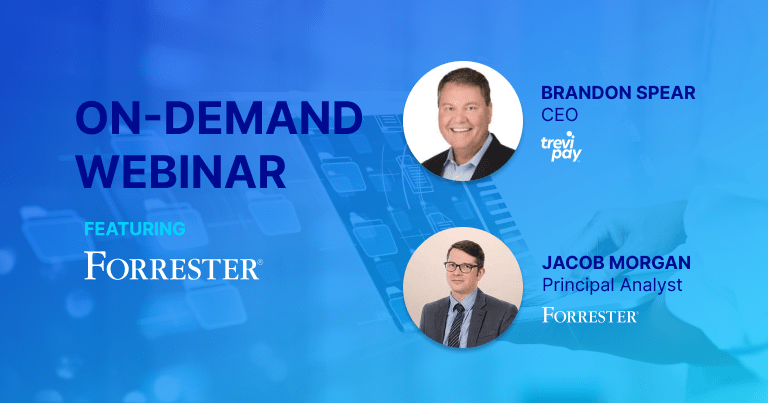 ON-DEMAND WEBINAR

FEATURING

FORRESTER®

BRANDON SPEAR
CEO

trevi pay

JACOB MORGAN
Principal Analyst

FORRESTER